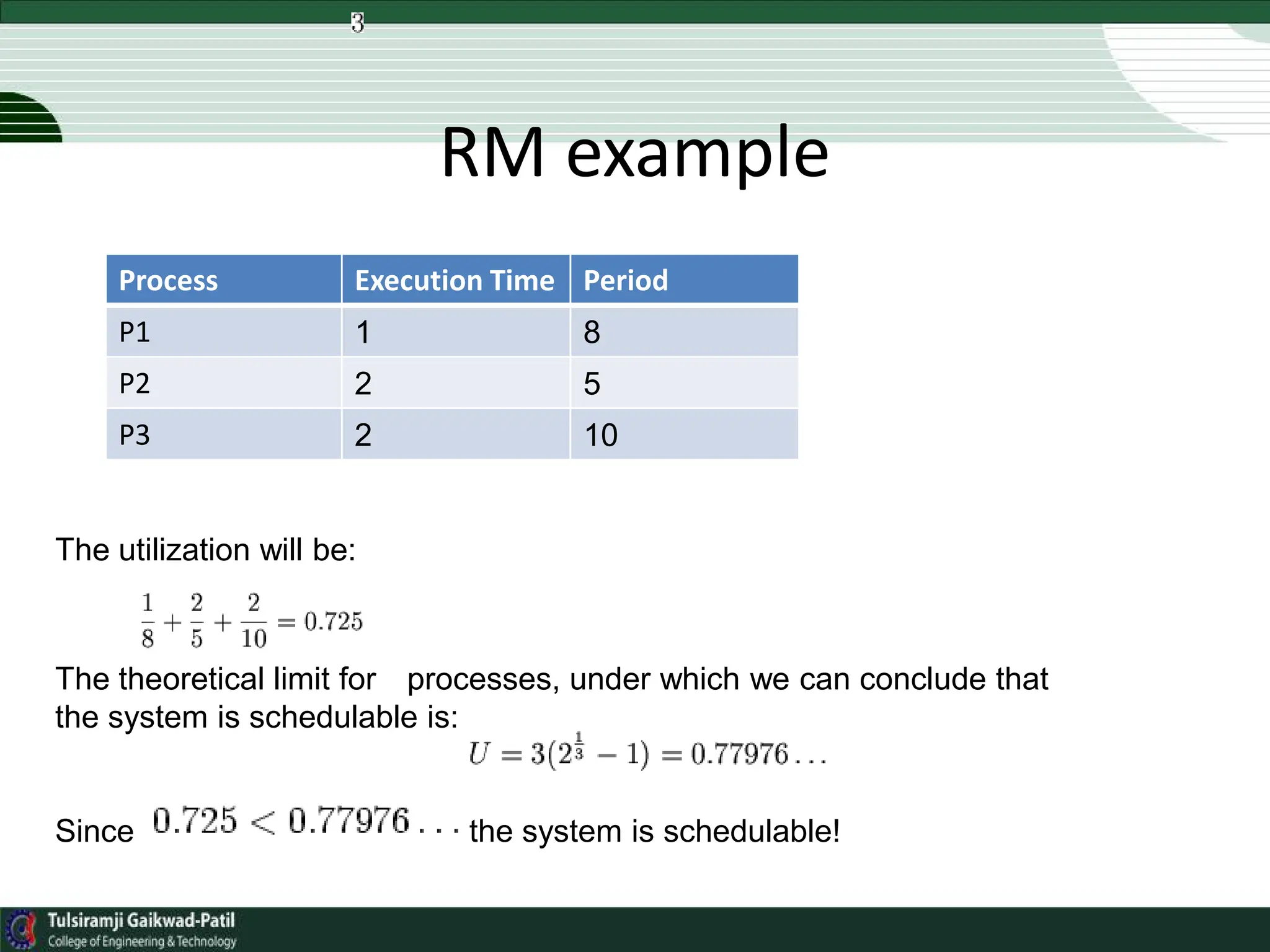 3

RM example

| Process | Execution Time | Period |
|---|---|---|
| P1 | 1 | 8 |
| P2 | 2 | 5 |
| P3 | 2 | 10 |

The utilization will be:

$\frac{1}{8} + \frac{2}{5} + \frac{2}{10} = 0.725$

The theoretical limit for processes, under which we can conclude that the system is schedulable is:

$U = 3(2^{\frac{1}{3}} - 1) = 0.77976\ldots$

Since $0.725 < 0.77976\ldots$ the system is schedulable!

Tulsiramji Gaikwad-Patil
College of Engineering & Technology